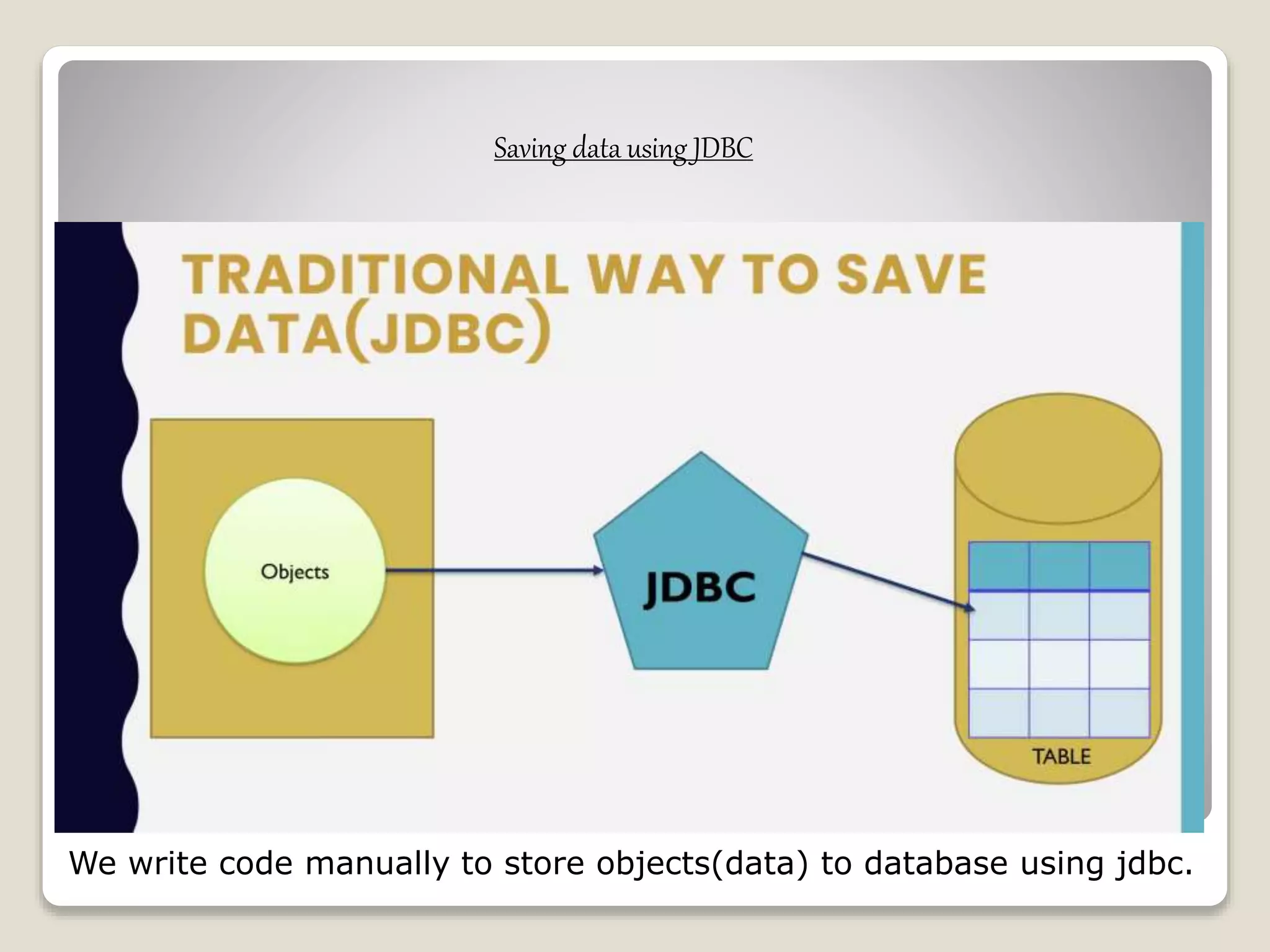 Saving data using JDBC

TRADITIONAL WAY TO SAVE DATA(JDBC)

Objects

JDBC

TABLE

We write code manually to store objects(data) to database using jdbc.